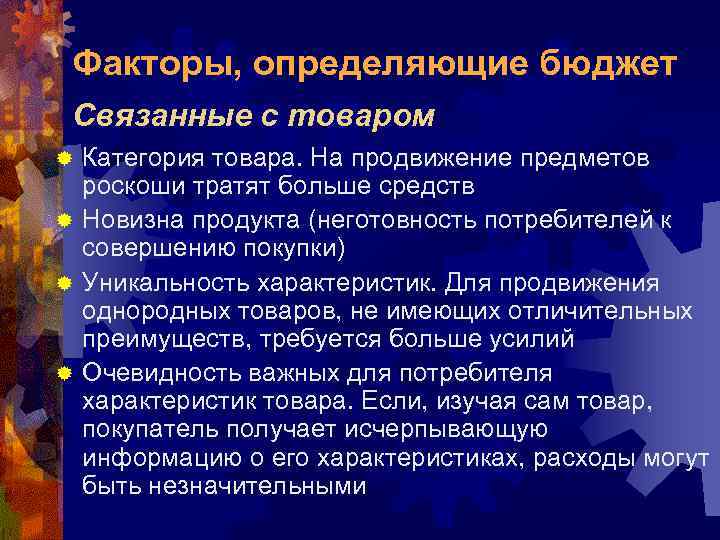 Факторы, определяющие бюджет

Связанные с товаром

Категория товара. На продвижение предметов роскоши тратят больше средств

Новизна продукта (неготовность потребителей к совершению покупки)

Уникальность характеристик. Для продвижения однородных товаров, не имеющих отличительных преимуществ, требуется больше усилий

Очевидность важных для потребителя характеристик товара. Если, изучая сам товар, покупатель получает исчерпывающую информацию о его характеристиках, расходы могут быть незначительными